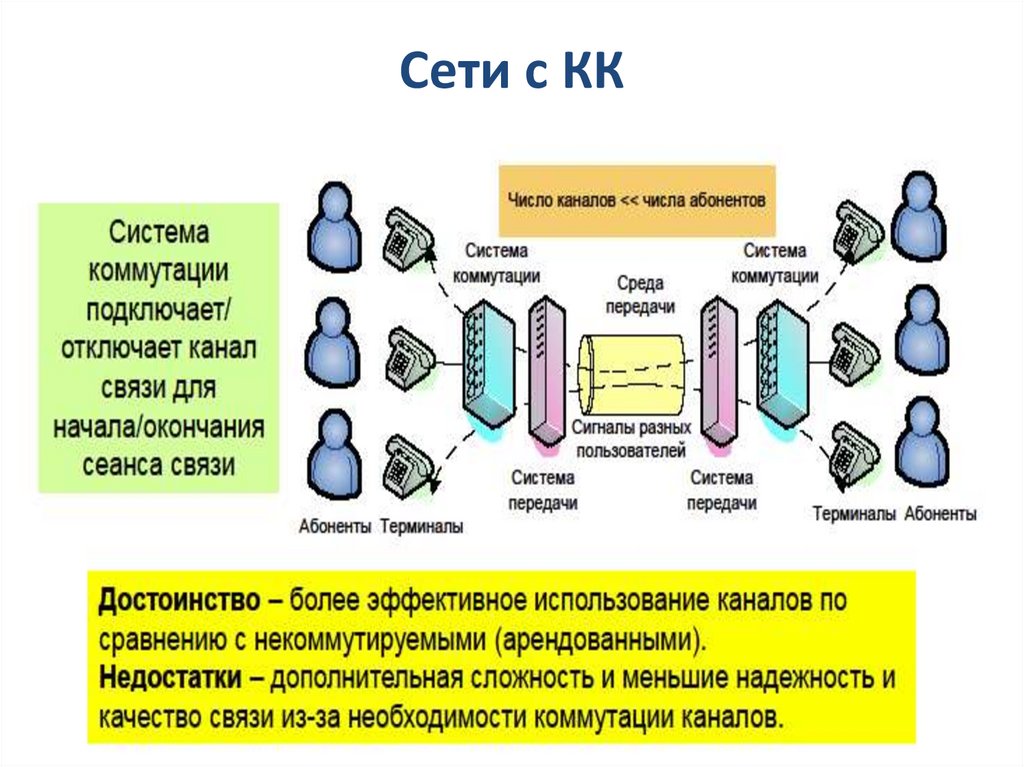 Сети с КК

Система коммутации подключает/ отключает канал связи для начала/окончания сеанса связи

Число каналов << числа абонентов

Система коммутации

Среда передачи

Система коммутации

Сигналы разных пользователей

Система передачи

Система передачи

Абоненты Терминалы

Терминалы Абоненты

Достоинство – более эффективное использование каналов по сравнению с некоммутируемыми (арендованными).
Недостатки – дополнительная сложность и меньшие надежность и качество связи из-за необходимости коммутации каналов.